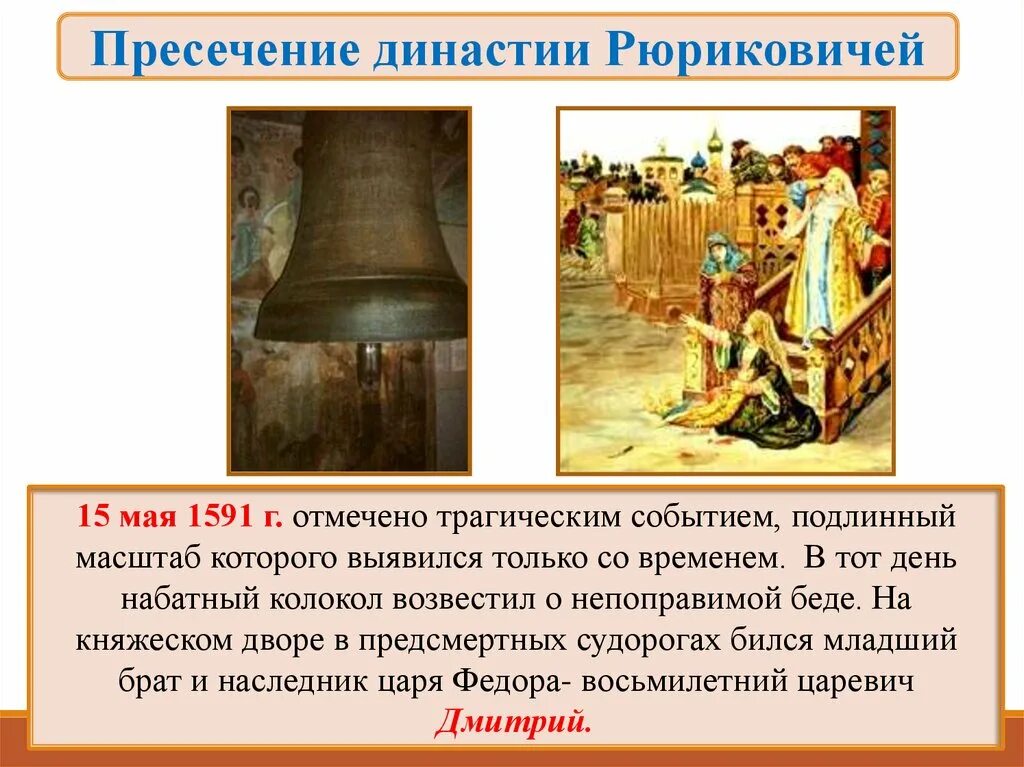 Пресечение династии Рюриковичей

15 мая 1591 г. отмечено трагическим событием, подлинный масштаб которого выявился только со временем. В тот день набатный колокол возвестил о непоправимой беде. На княжеском дворе в предсмертных судорогах бился младший брат и наследник царя Федора- восьмилетний царевич Дмитрий.